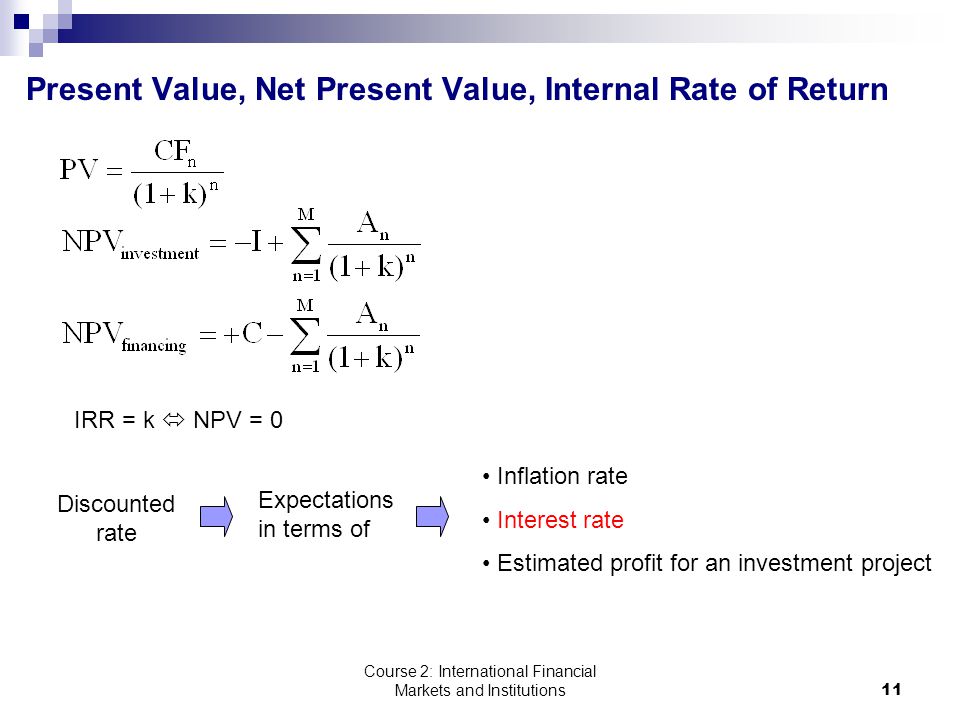 Present Value, Net Present Value, Internal Rate of Return

$PV = \frac{CF_n}{(1+k)^n}$

$NPV_{investment} = -I + \sum_{n=1}^{M} \frac{A_n}{(1+k)^n}$

$NPV_{financing} = +C - \sum_{n=1}^{M} \frac{A_n}{(1+k)^n}$

IRR = k $\Leftrightarrow$ NPV = 0

Discounted rate

Expectations in terms of

• Inflation rate

• Interest rate

• Estimated profit for an investment project

Course 2: International Financial Markets and Institutions

11